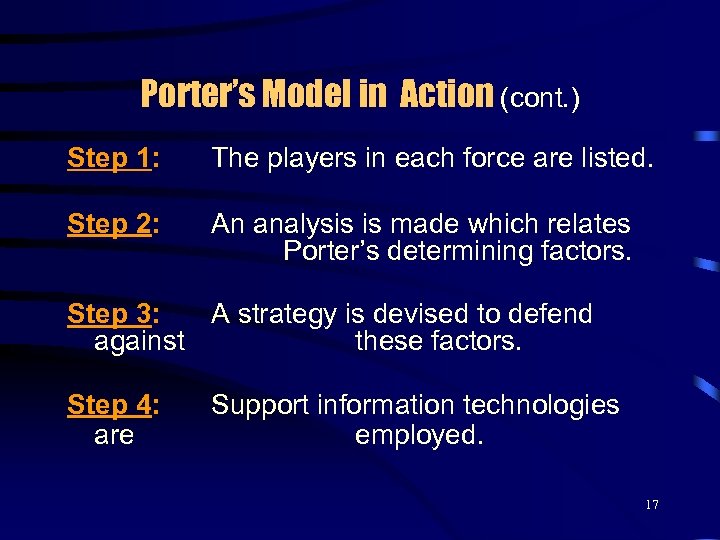 Porter's Model in Action (cont.)

Step 1: The players in each force are listed.

Step 2: An analysis is made which relates Porter's determining factors.

Step 3: A strategy is devised to defend against these factors.

Step 4: Support information technologies are employed.

17